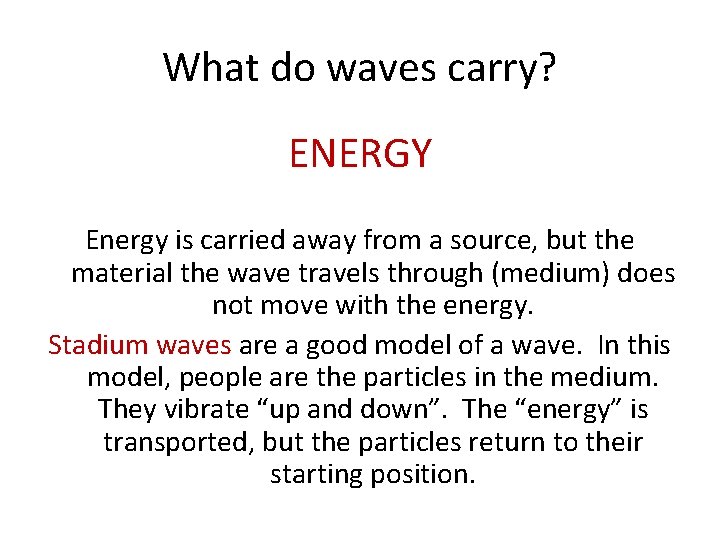 What do waves carry?

ENERGY

Energy is carried away from a source, but the material the wave travels through (medium) does not move with the energy.

Stadium waves are a good model of a wave. In this model, people are the particles in the medium. They vibrate “up and down”. The “energy” is transported, but the particles return to their starting position.